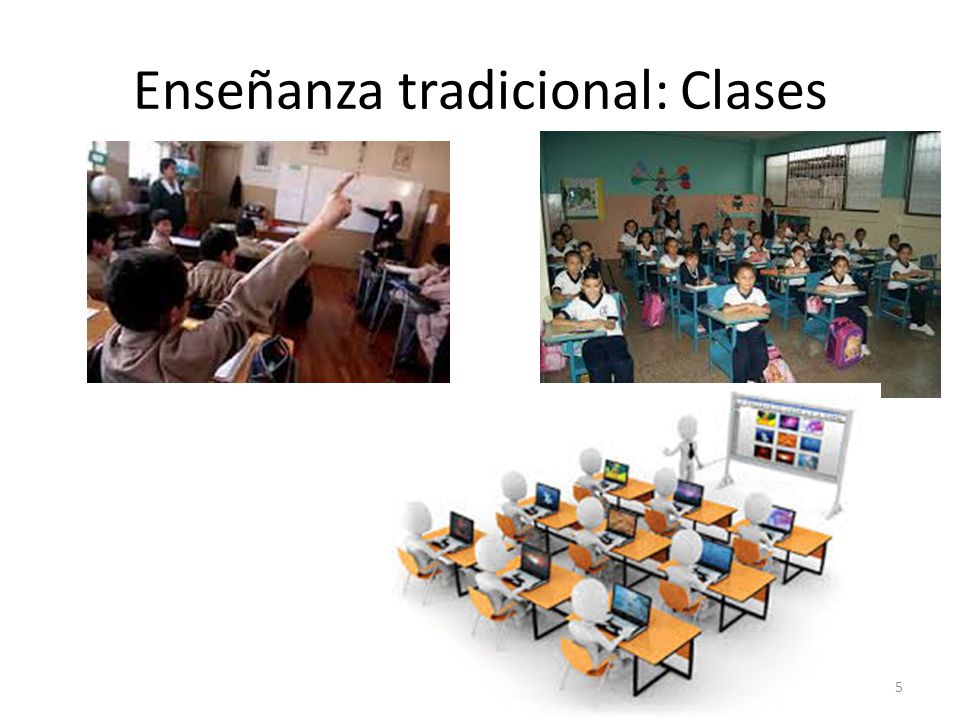 Enseñanza tradicional: Clases

5